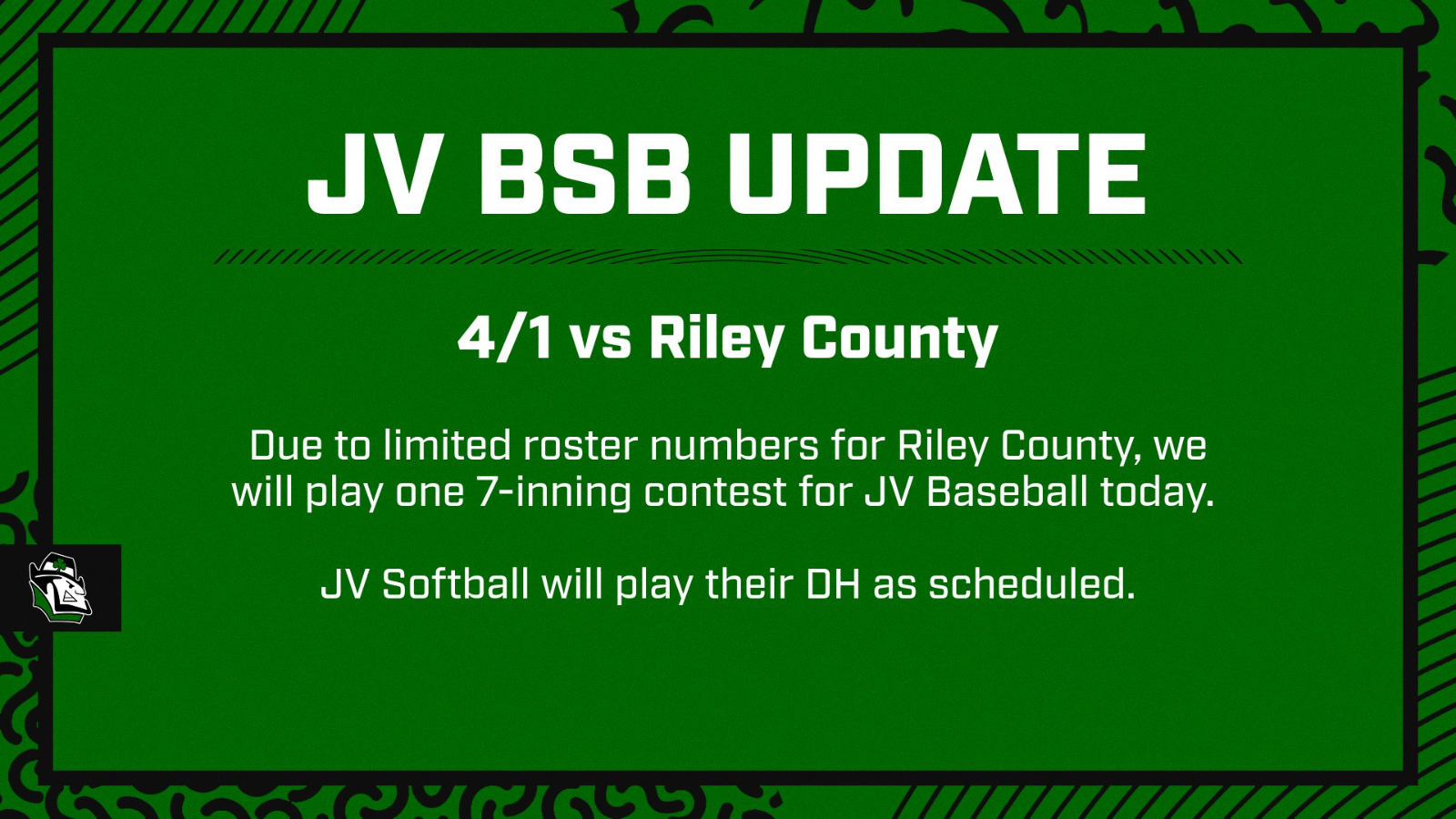 JV BSB UPDATE

4/1 vs Riley County

Due to limited roster numbers for Riley County, we will play one 7-inning contest for JV Baseball today.

JV Softball will play their DH as scheduled.